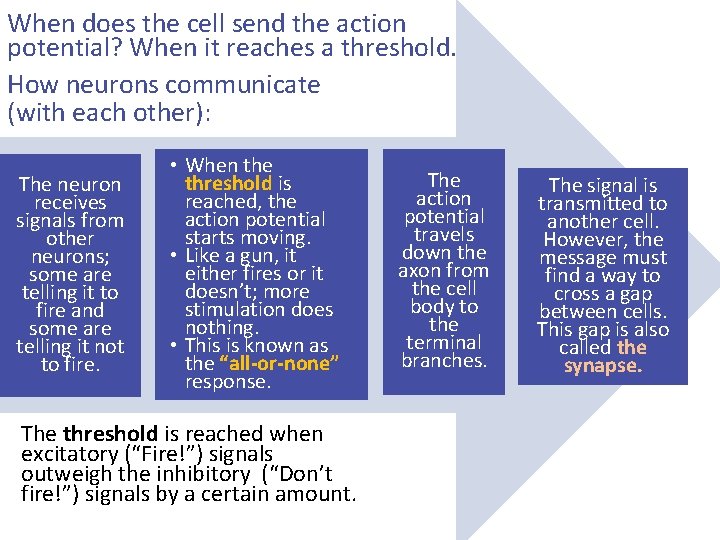 When does the cell send the action potential? When it reaches a threshold.

How neurons communicate (with each other):

The neuron receives signals from other neurons; some are telling it to fire and some are telling it not to fire.

• When the threshold is reached, the action potential starts moving.
• Like a gun, it either fires or it doesn't; more stimulation does nothing.
• This is known as the "all-or-none" response.

The action potential travels down the axon from the cell body to the terminal branches.

The signal is transmitted to another cell. However, the message must find a way to cross a gap between cells. This gap is also called the synapse.

The threshold is reached when excitatory ("Fire!") signals outweigh the inhibitory ("Don't fire!") signals by a certain amount.